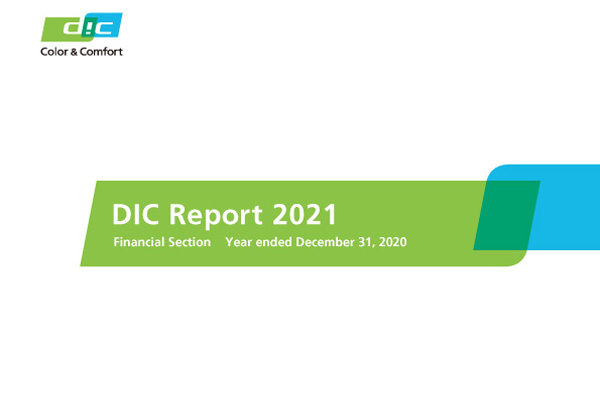 DIC
Color & Comfort

DIC Report 2021
Financial Section Year ended December 31, 2020